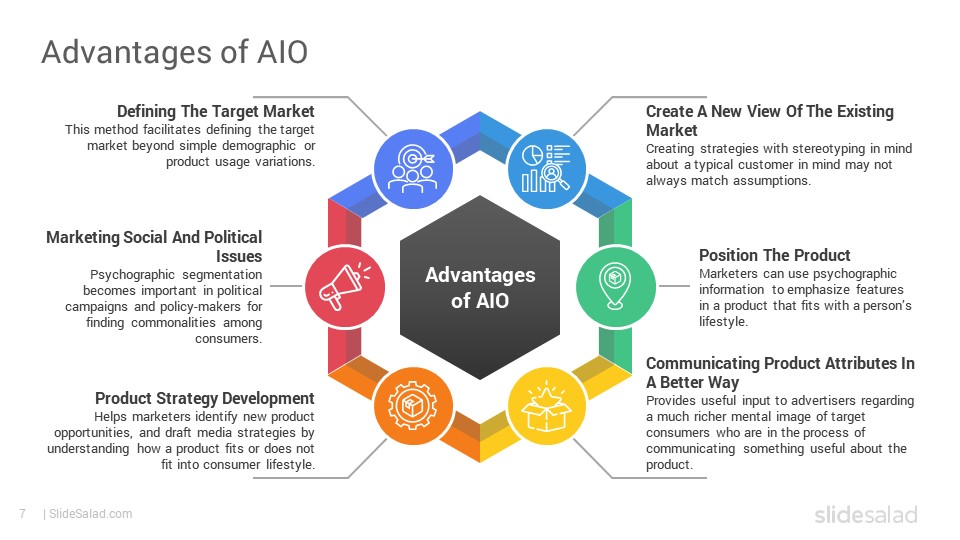 Advantages of AIO

Defining The Target Market
This method facilitates defining the target market beyond simple demographic or product usage variations.

Marketing Social And Political Issues
Psychographic segmentation becomes important in political campaigns and policy-makers for finding commonalities among consumers.

Product Strategy Development
Helps marketers identify new product opportunities, and draft media strategies by understanding how a product fits or does not fit into consumer lifestyle.

Advantages of AIO

Create A New View Of The Existing Market
Creating strategies with stereotyping in mind about a typical customer in mind may not always match assumptions.

Position The Product
Marketers can use psychographic information to emphasize features in a product that fits with a person's lifestyle.

Communicating Product Attributes In A Better Way
Provides useful input to advertisers regarding a much richer mental image of target consumers who are in the process of communicating something useful about the product.

7 | SlideSalad.com

slidesalad